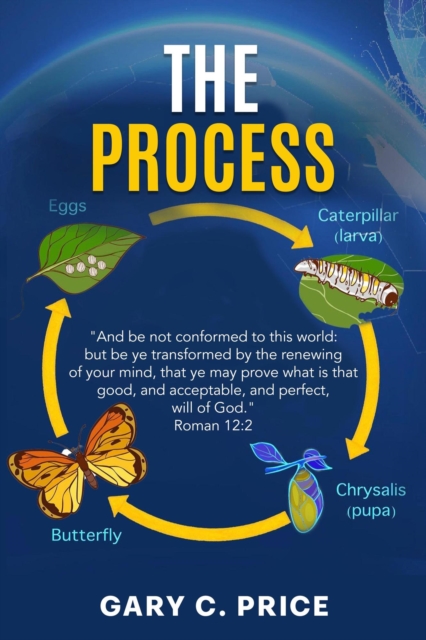 THE PROCESS

Eggs

Caterpillar (larva)

"And be not conformed to this world: but be ye transformed by the renewing of your mind, that ye may prove what is that good, and acceptable, and perfect, will of God."
Roman 12:2

Chrysalis (pupa)

Butterfly

GARY C. PRICE